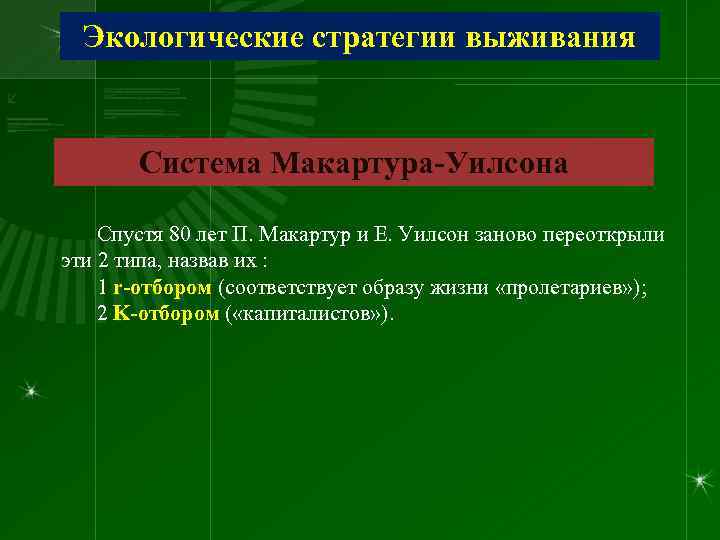 Экологические стратегии выживания

Система Макартура-Уилсона

Спустя 80 лет П. Макартур и Е. Уилсон заново переоткрыли эти 2 типа, назвав их :
1 r-отбором (соответствует образу жизни «пролетариев»);
2 K-отбором («капиталистов»).